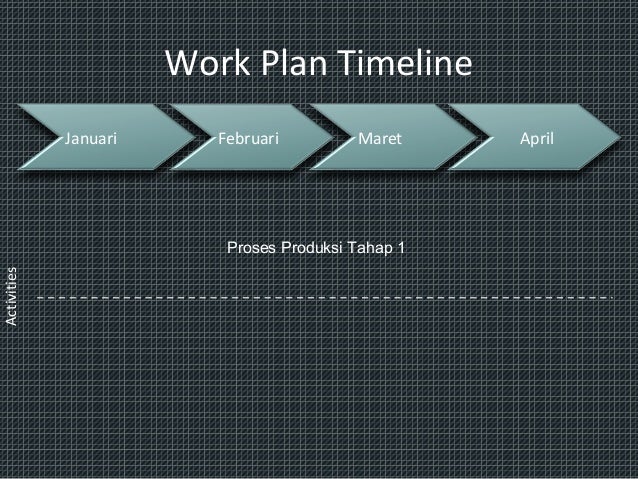 Work Plan Timeline

Januari

Februari

Maret

April

Proses Produksi Tahap 1

Activities